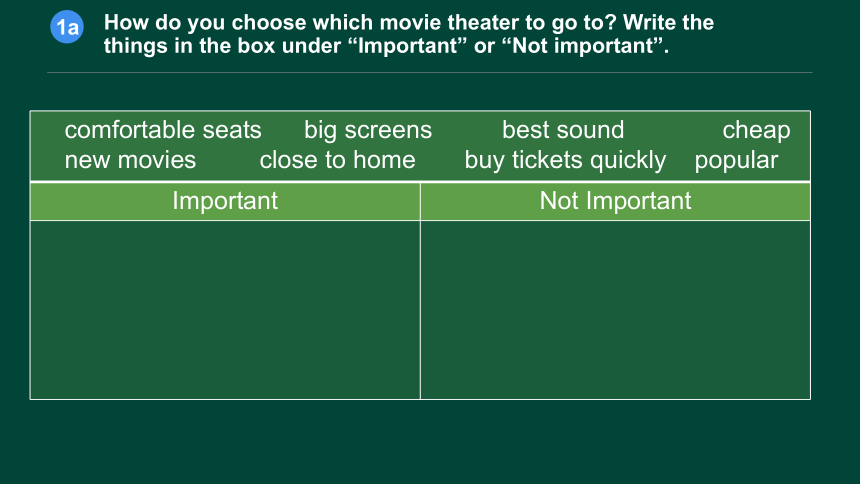 1a How do you choose which movie theater to go to? Write the things in the box under “Important” or “Not important”.

comfortable seats big screens best sound cheap
new movies close to home buy tickets quickly popular

| Important | Not Important |
|---|---|
| | |